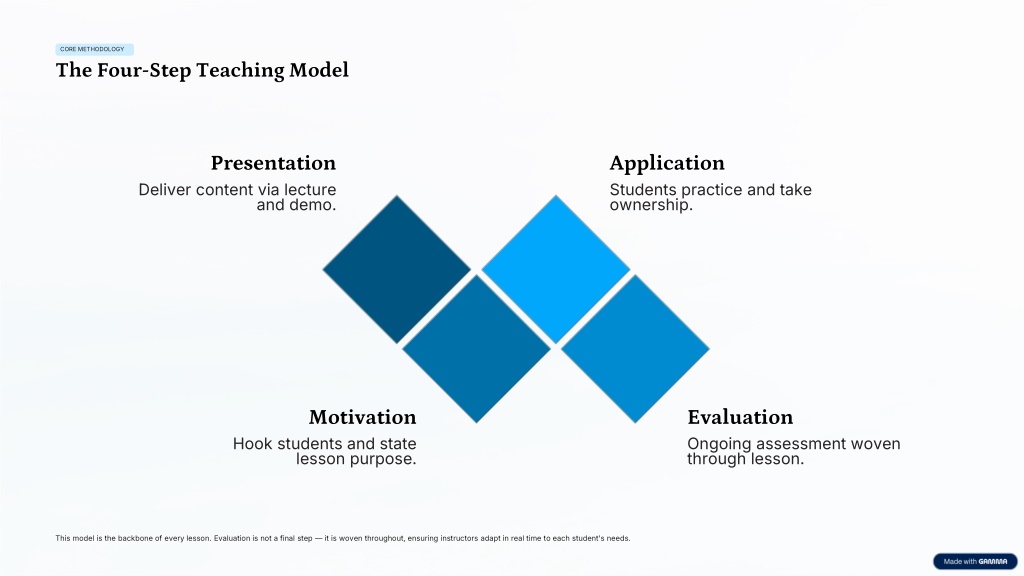 CORE METHODOLOGY

The Four-Step Teaching Model

Presentation

Deliver content via lecture and demo.

Application

Students practice and take ownership.

Motivation

Hook students and state lesson purpose.

Evaluation

Ongoing assessment woven through lesson.

This model is the backbone of every lesson. Evaluation is not a final step — it is woven throughout, ensuring instructors adapt in real time to each student's needs.

Made with GAMMA